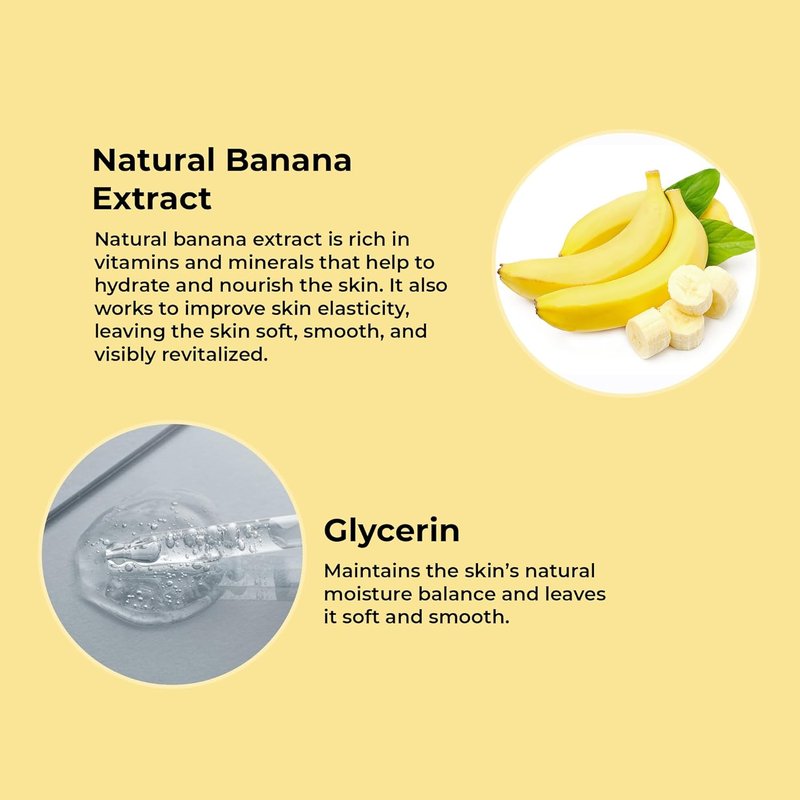 Natural Banana Extract

Natural banana extract is rich in vitamins and minerals that help to hydrate and nourish the skin. It also works to improve skin elasticity, leaving the skin soft, smooth, and visibly revitalized.

Glycerin

Maintains the skin's natural moisture balance and leaves it soft and smooth.